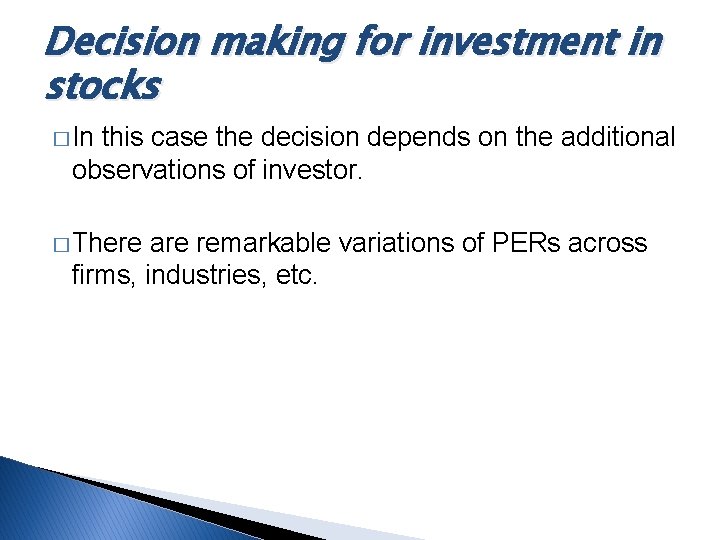 Decision making for investment in stocks

□ In this case the decision depends on the additional observations of investor.

□ There are remarkable variations of PERs across firms, industries, etc.